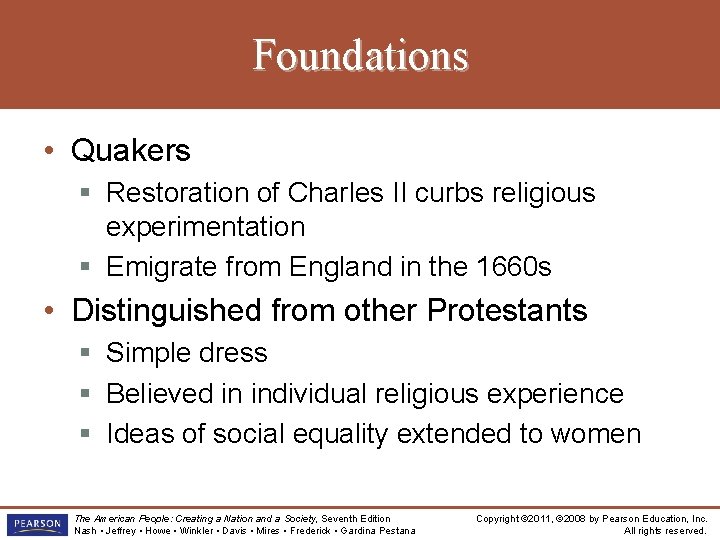 Foundations

• Quakers
▪ Restoration of Charles II curbs religious experimentation
▪ Emigrate from England in the 1660s

• Distinguished from other Protestants
▪ Simple dress
▪ Believed in individual religious experience
▪ Ideas of social equality extended to women

PEARSON

The American People: Creating a Nation and a Society, Seventh Edition
Nash • Jeffrey • Howe • Winkler • Davis • Mires • Frederick • Gardina Pestana

Copyright ©2011, ©2008 by Pearson Education, Inc. All rights reserved.